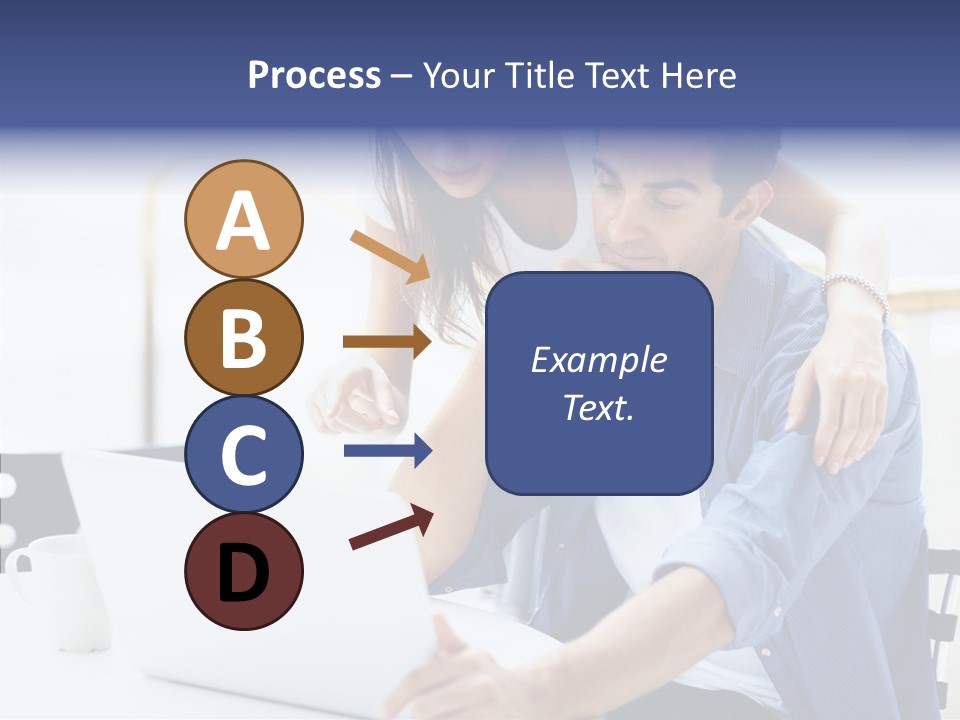 Process – Your Title Text Here

A

B

C

D

Example Text.